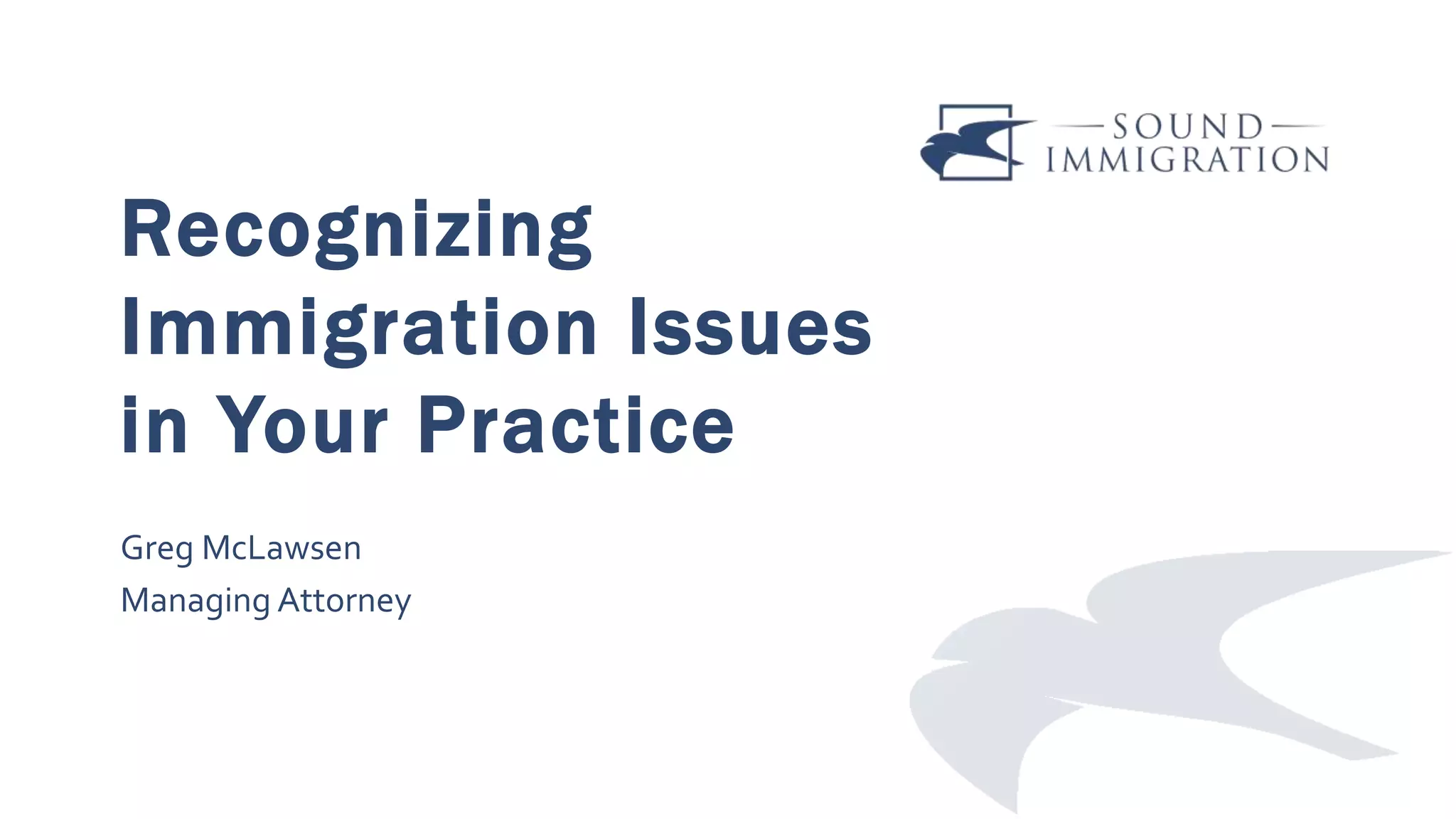 SOUND
IMMIGRATION

Recognizing Immigration Issues in Your Practice

Greg McLawsen
Managing Attorney